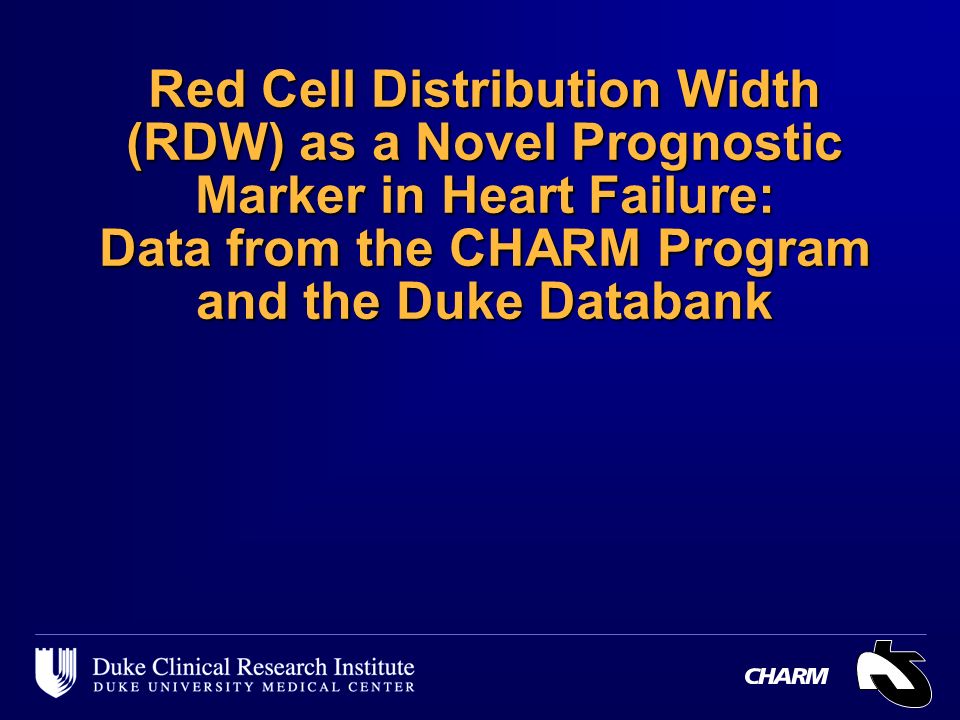 Red Cell Distribution Width (RDW) as a Novel Prognostic Marker in Heart Failure: Data from the CHARM Program and the Duke Databank

Duke Clinical Research Institute
DUKE UNIVERSITY MEDICAL CENTER

CHARM